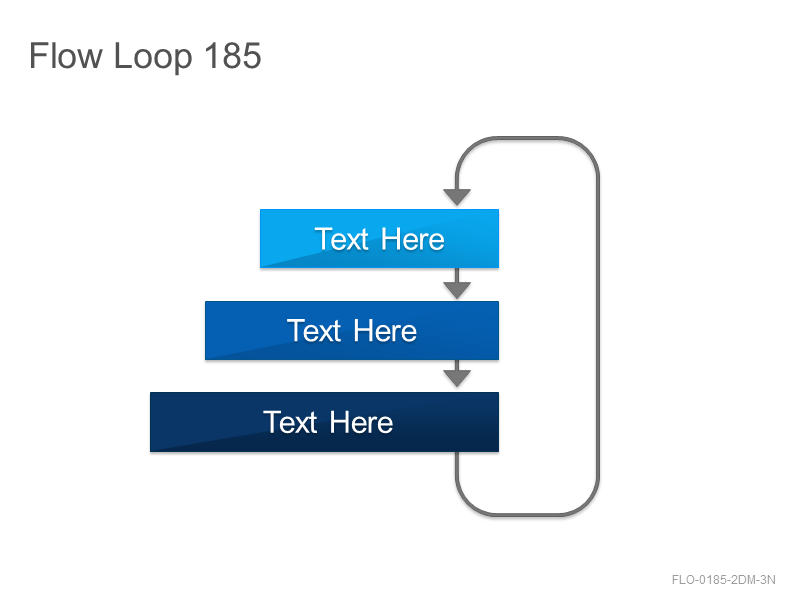 Flow Loop 185

Text Here

Text Here

Text Here

FLO-0185-2DM-3N